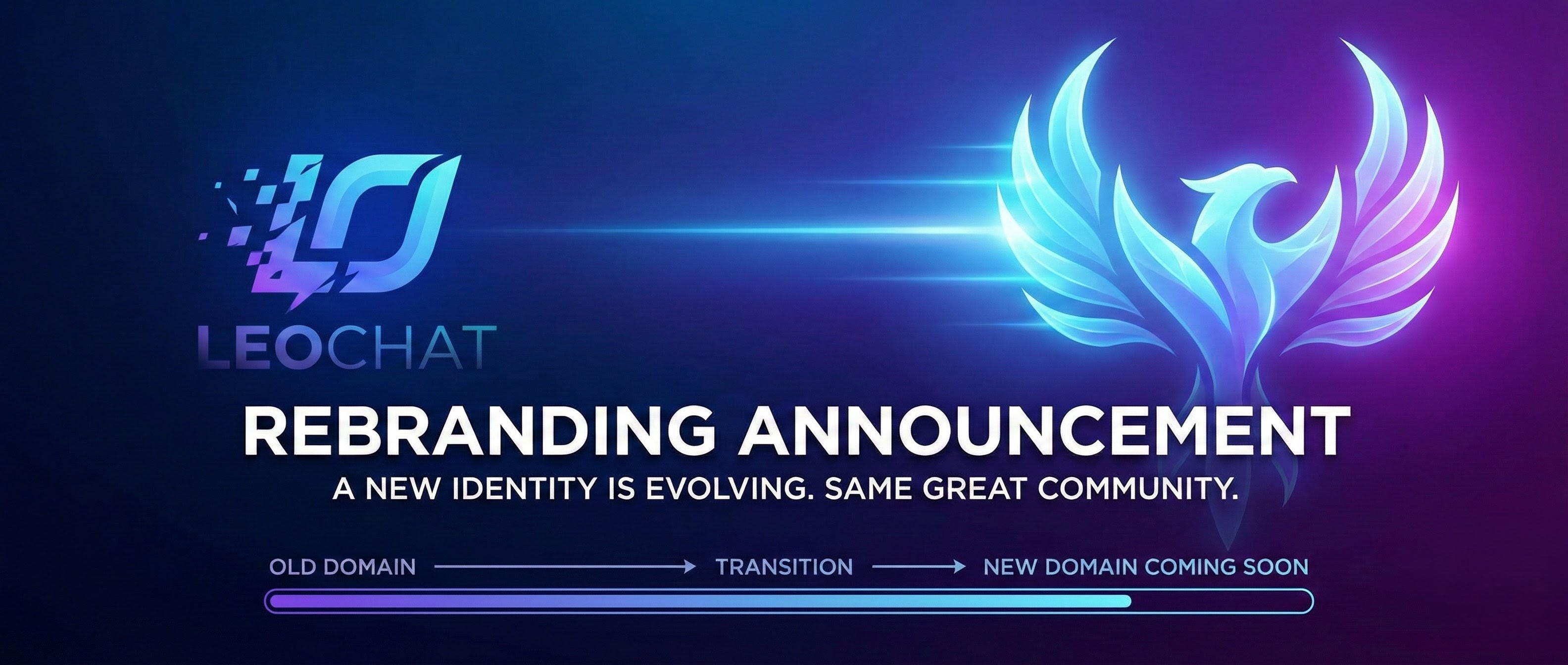 LEOCHAT

REBRANDING ANNOUNCEMENT

A NEW IDENTITY IS EVOLVING. SAME GREAT COMMUNITY.

OLD DOMAIN → TRANSITION → NEW DOMAIN COMING SOON